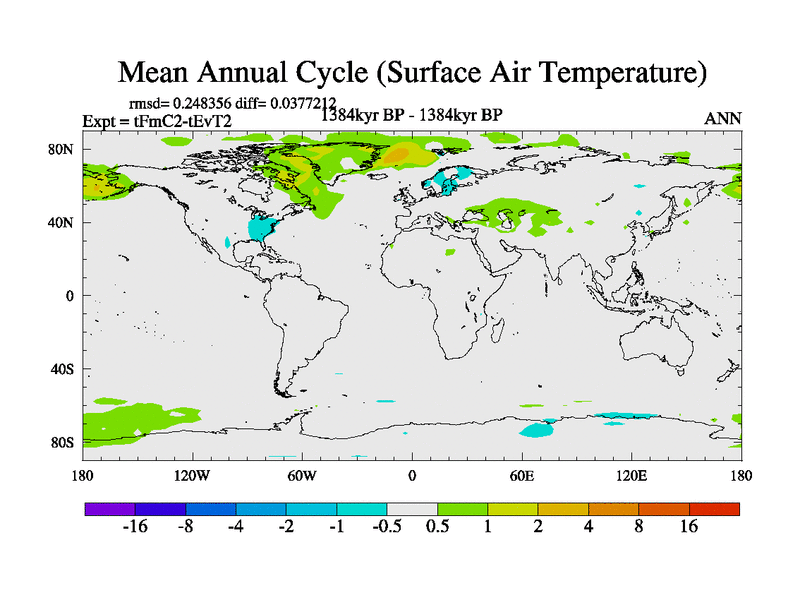 Mean Annual Cycle (Surface Air Temperature)

rmsd= 0.248356 diff= 0.0377212
Expt = tFmC2-tEvT2
1384kyr BP - 1384kyr BP
ANN

80N
40N
0
40S
80S

180
120W
60W
0
60E
120E
180

-16
-8
-4
-2
-1
-0.5
0.5
1
2
4
8
16